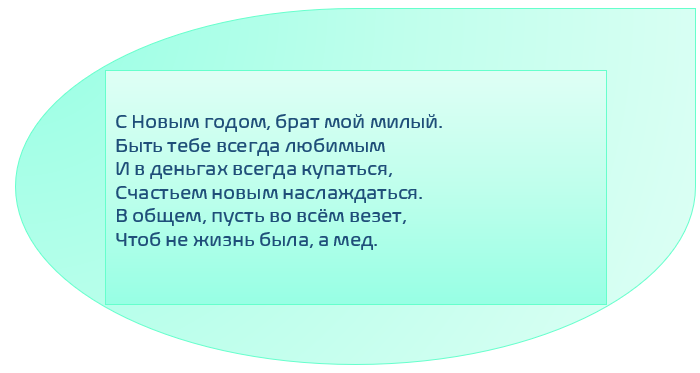 С Новым годом, брат мой милый.
Быть тебе всегда любимым
И в деньгах всегда купаться,
Счастьем новым наслаждаться.
В общем, пусть во всём везет,
Чтоб не жизнь была, а мед.